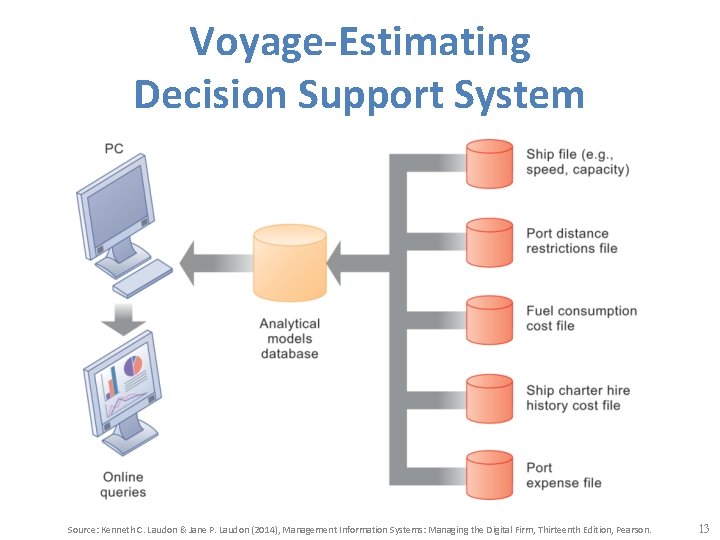 Voyage-Estimating Decision Support System

PC

Online queries

Analytical models database

Ship file (e.g., speed, capacity)

Port distance restrictions file

Fuel consumption cost file

Ship charter hire history cost file

Port expense file

Source: Kenneth C. Laudon & Jane P. Laudon (2014), Management Information Systems: Managing the Digital Firm, Thirteenth Edition, Pearson.

13